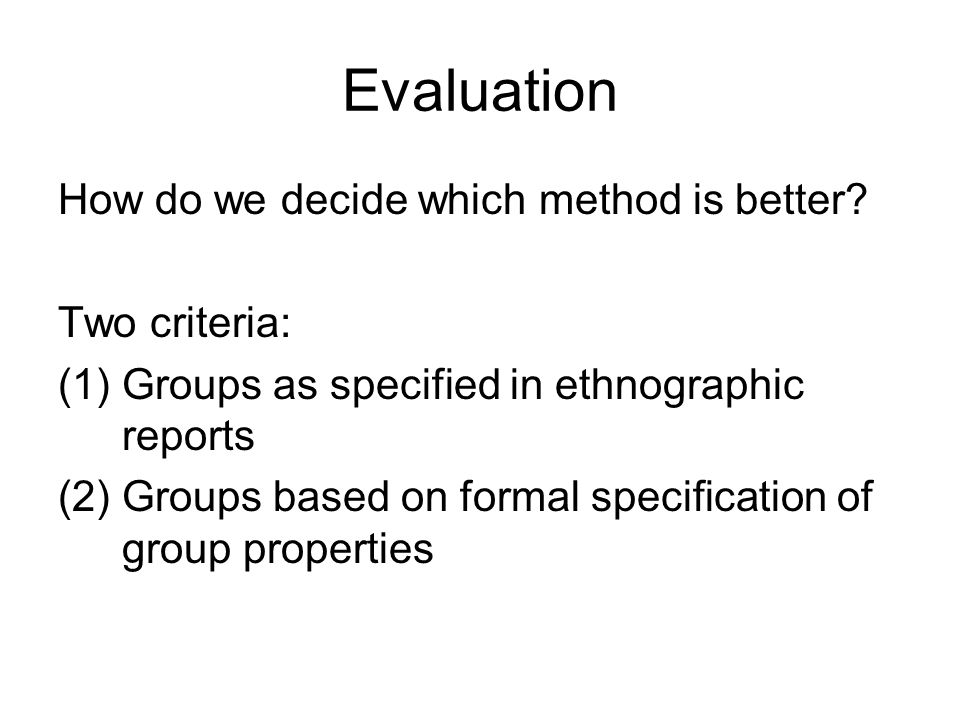 Evaluation

How do we decide which method is better?

Two criteria:
(1) Groups as specified in ethnographic reports
(2) Groups based on formal specification of group properties